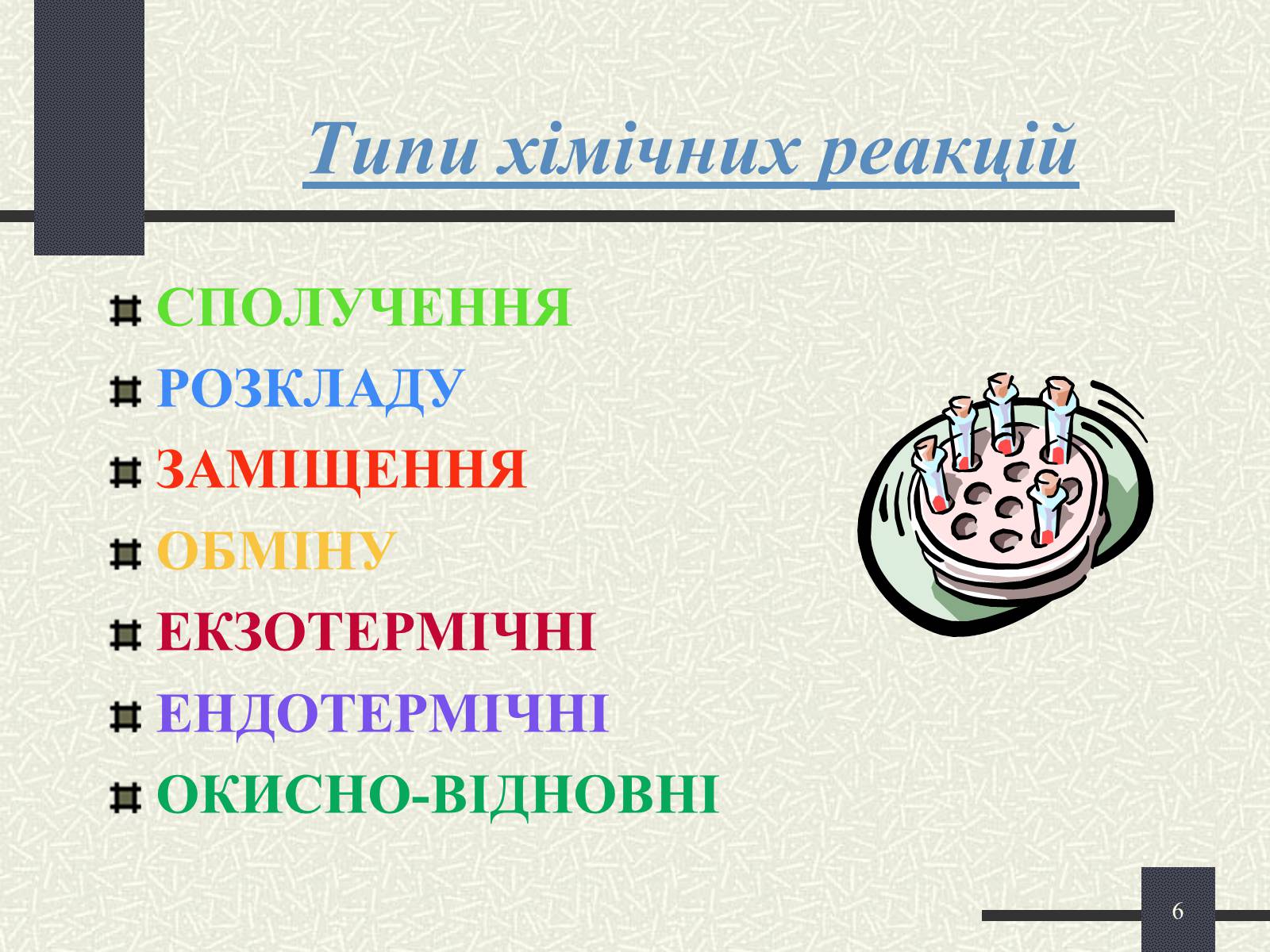 Типи хімічних реакцій

СПОЛУЧЕННЯ
РОЗКЛАДУ
ЗАМІЩЕННЯ
ОБМІНУ
ЕКЗОТЕРМІЧНІ
ЕНДОТЕРМІЧНІ
ОКИСНО-ВІДНОВНІ

6